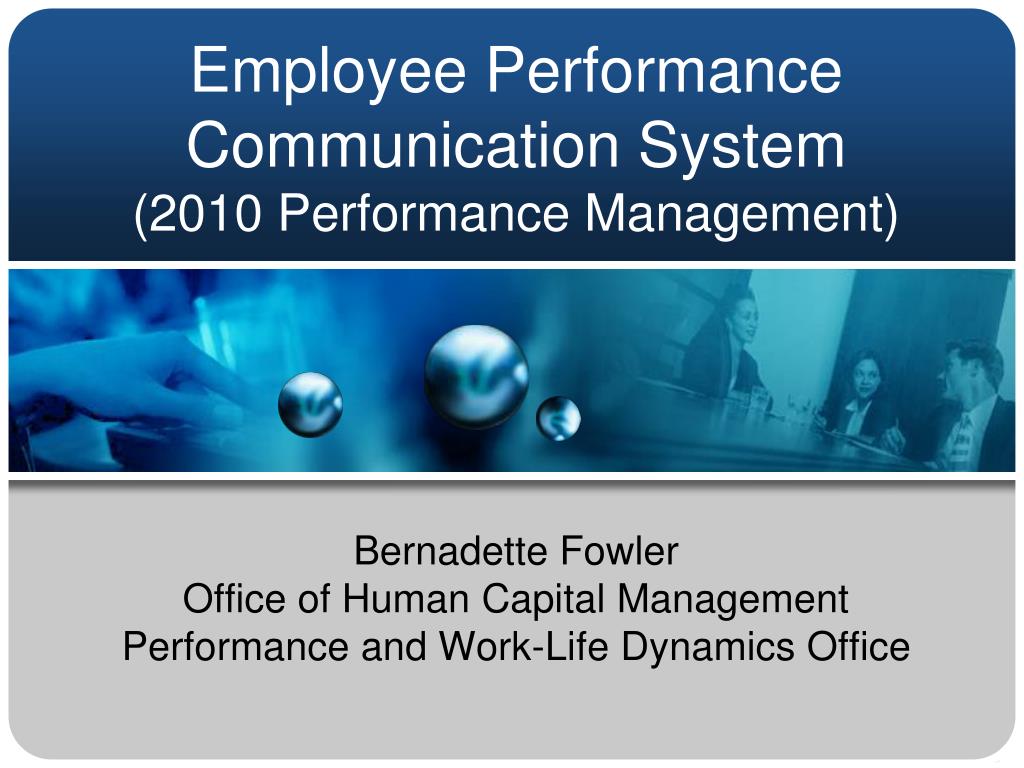 Employee Performance Communication System
(2010 Performance Management)

Bernadette Fowler
Office of Human Capital Management
Performance and Work-Life Dynamics Office